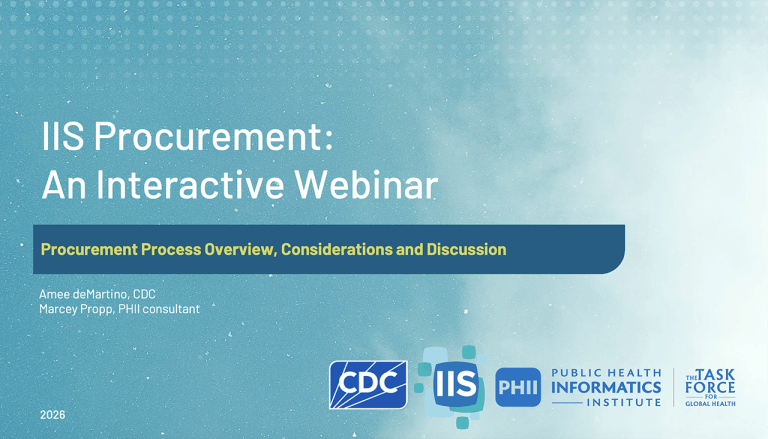 IIS Procurement:
An Interactive Webinar

Procurement Process Overview, Considerations and Discussion

Amee deMartino, CDC
Marcey Propp, PHII consultant

CDC

IIS

PHII PUBLIC HEALTH INFORMATICS INSTITUTE

THE TASK FORCE FOR GLOBAL HEALTH

2026